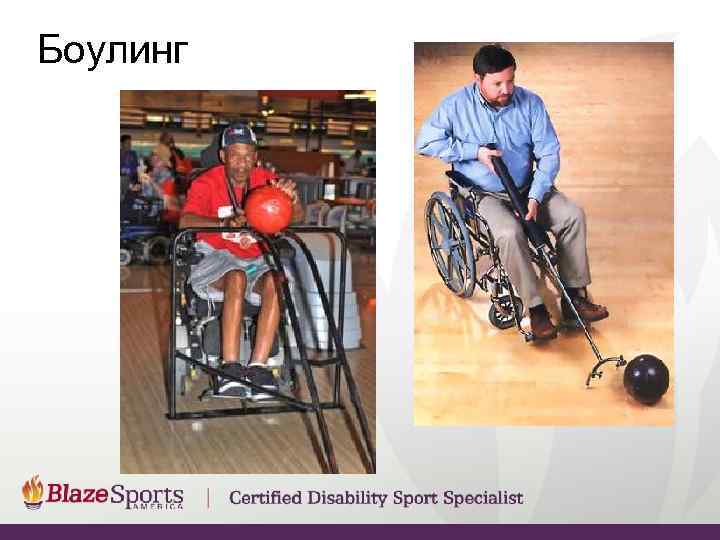 Боулинг

BlazeSports AMERICA | Certified Disability Sport Specialist